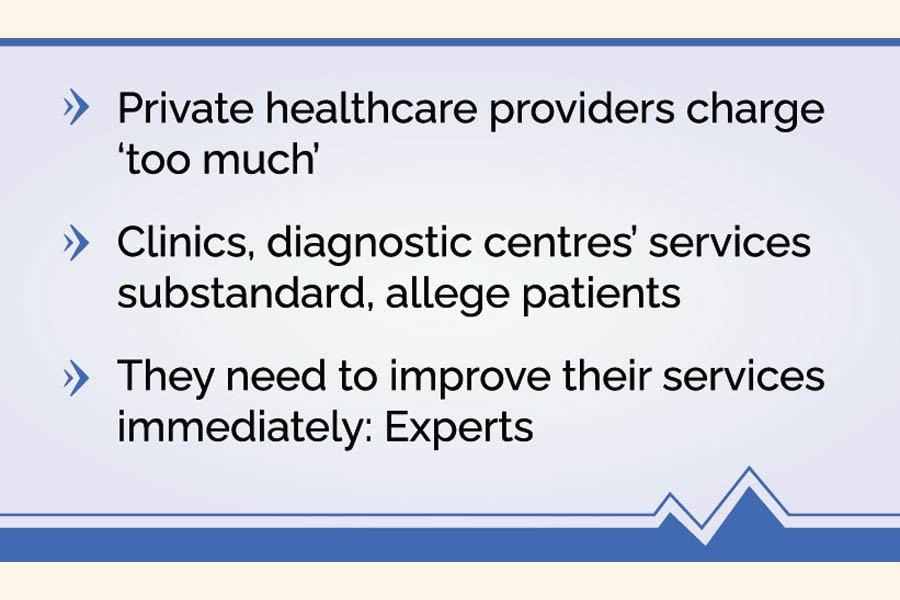 » Private healthcare providers charge ‘too much’

» Clinics, diagnostic centres’ services substandard, allege patients

» They need to improve their services immediately: Experts